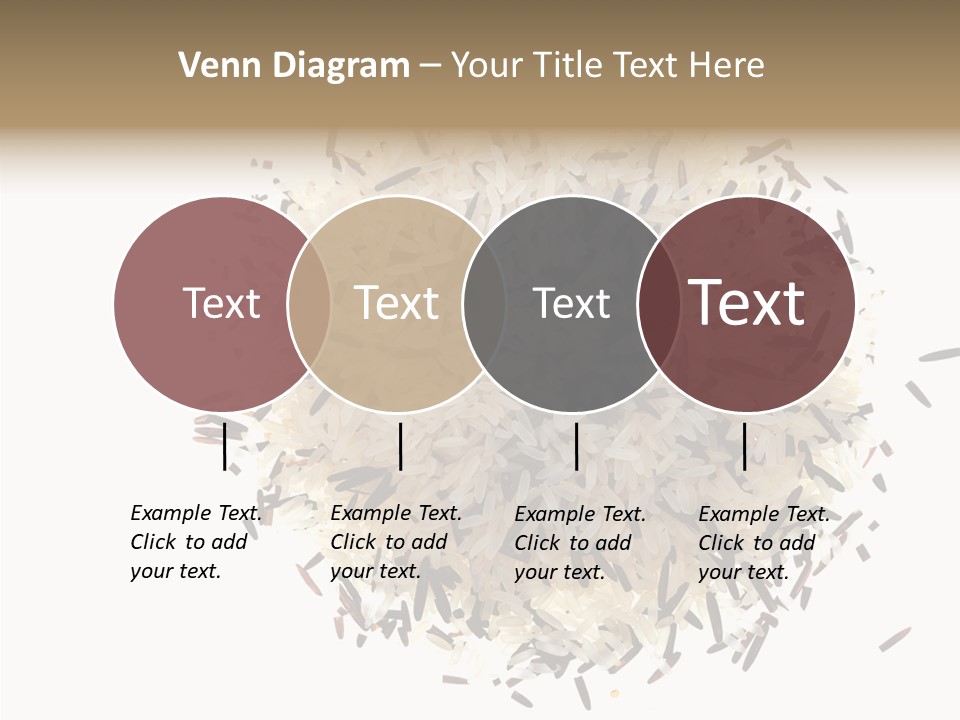 Venn Diagram – Your Title Text Here

Text

Text

Text

Text

Example Text. Click to add your text.

Example Text. Click to add your text.

Example Text. Click to add your text.

Example Text. Click to add your text.